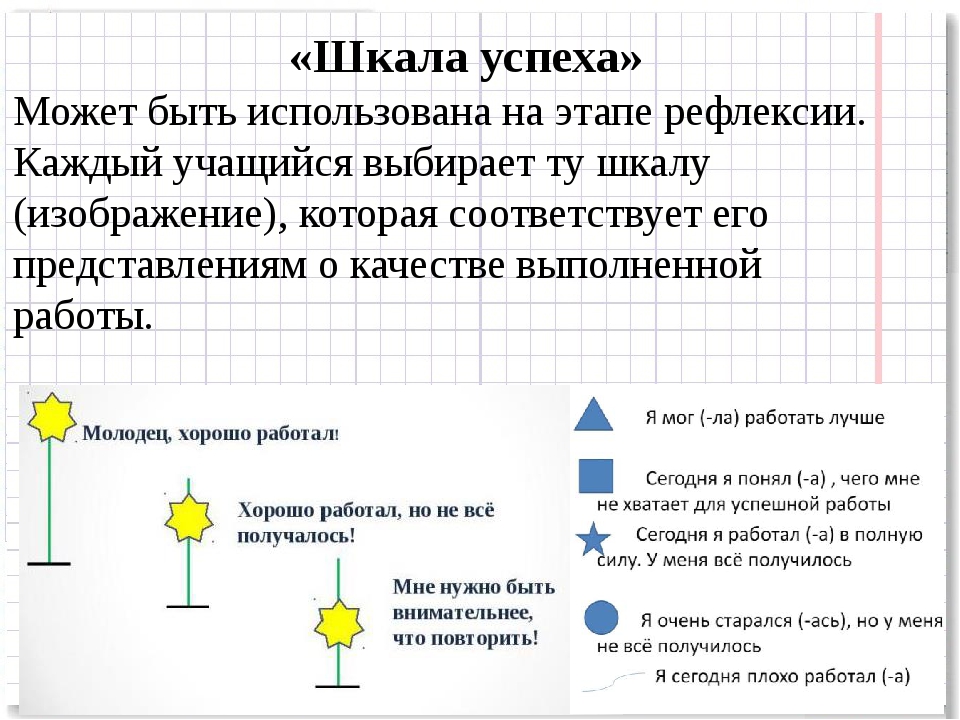 «Шкала успеха»
Может быть использована на этапе рефлексии. Каждый учащийся выбирает ту шкалу (изображение), которая соответствует его представлениям о качестве выполненной работы.

Молодец, хорошо работал!

Хорошо работал, но не всё получалось!

Мне нужно быть внимательнее, что повторить!

Я мог (-ла) работать лучше

Сегодня я понял (-а) , чего мне не хватает для успешной работы

Сегодня я работал (-а) в полную силу. У меня всё получилось

Я очень старался (-ась), но у меня не всё получилось

Я сегодня плохо работал (-а)